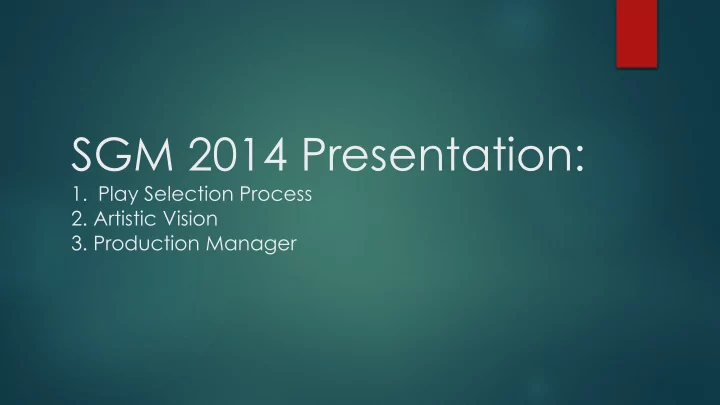 SGM 2014 Presentation:

1. Play Selection Process
2. Artistic Vision
3. Production Manager